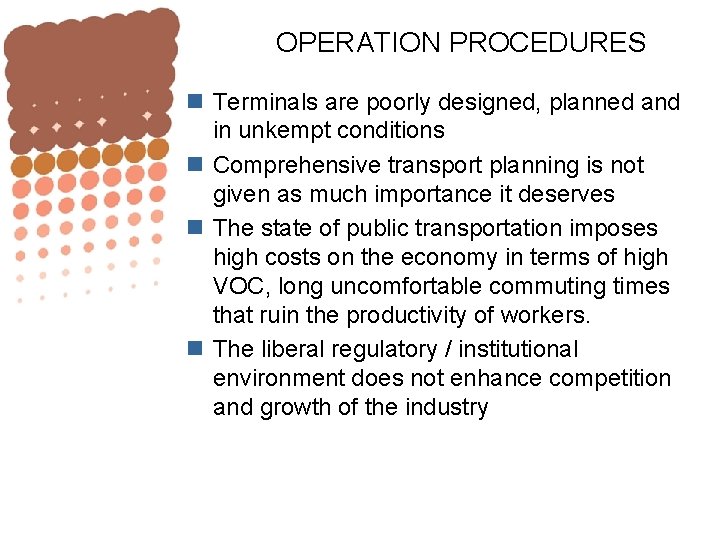 OPERATION PROCEDURES

Terminals are poorly designed, planned and in unkempt conditions

Comprehensive transport planning is not given as much importance it deserves

The state of public transportation imposes high costs on the economy in terms of high VOC, long uncomfortable commuting times that ruin the productivity of workers.

The liberal regulatory / institutional environment does not enhance competition and growth of the industry